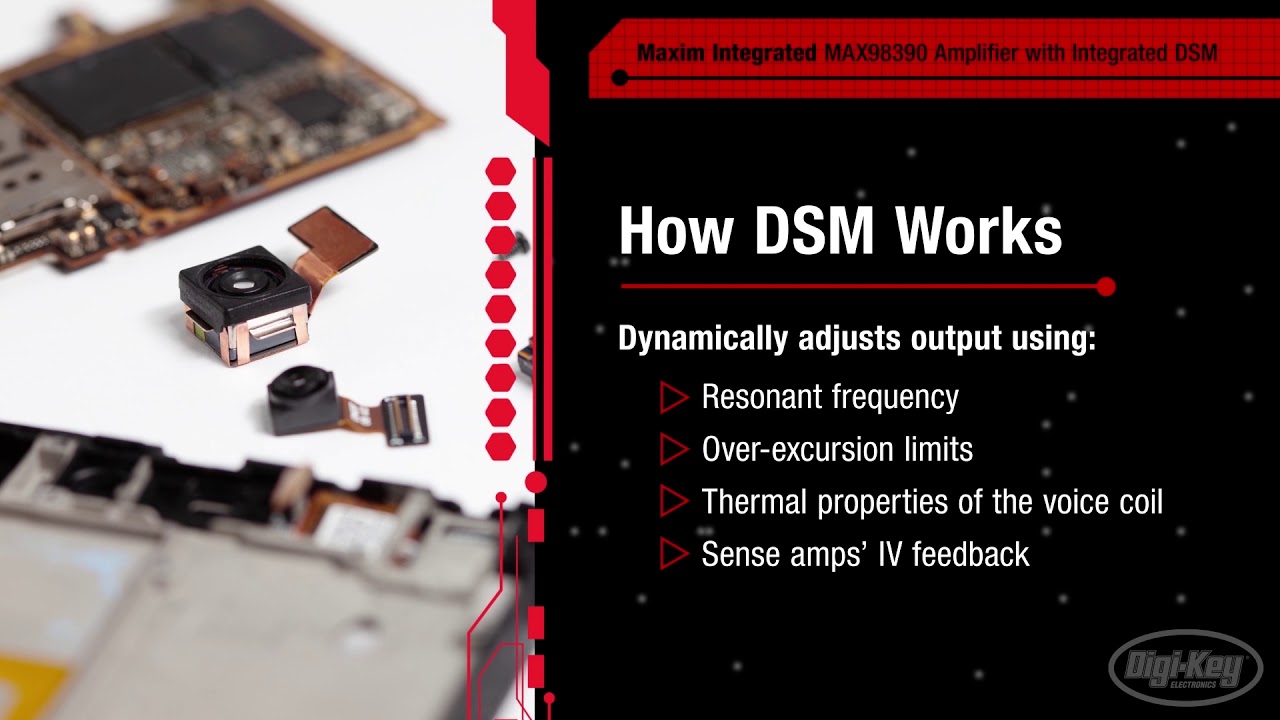 Maxim Integrated MAX98390 Amplifier with Integrated DSM

How DSM Works

Dynamically adjusts output using:

Resonant frequency

Over-excursion limits

Thermal properties of the voice coil

Sense amps' IV feedback

Digi-Key ELECTRONICS